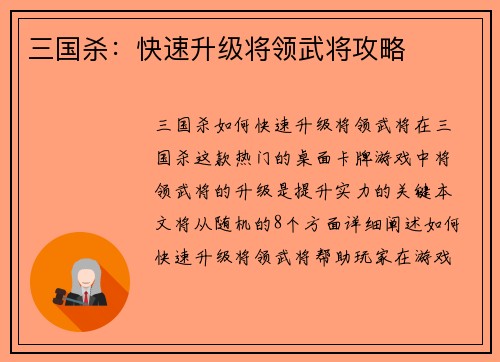 三国杀：快速升级将领武将攻略

三国杀如何快速升级将领武将在三国杀这款热门的桌面卡牌游戏中将领武将的升级是提升实力的关键本文将从随机的8个方面详细阐述如何快速升级将领武将帮助玩家在游戏